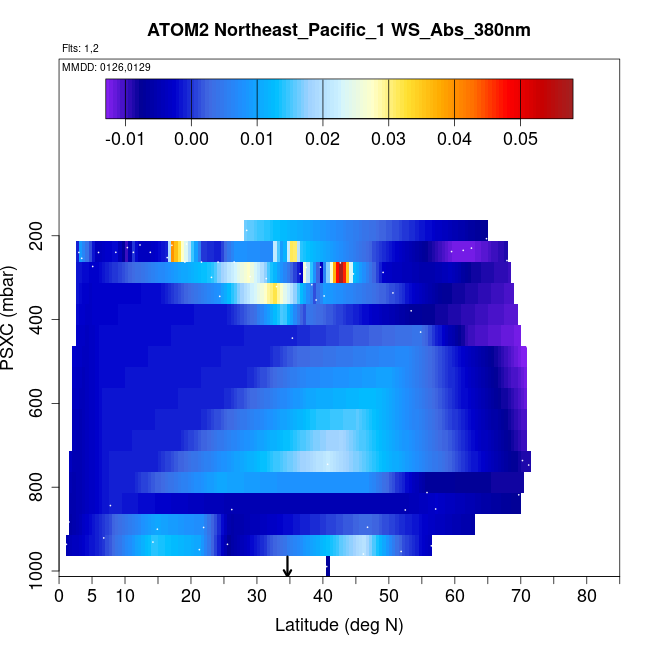 ATOM2 Northeast_Pacific_1 WS_Abs_380nm

Flts: 1,2

MMDD: 0126,0129

-0.01 0.00 0.01 0.02 0.03 0.04 0.05

PSXC (mbar)

200
400
600
800
1000

0 5 10 20 30 40 50 60 70 80

Latitude (deg N)